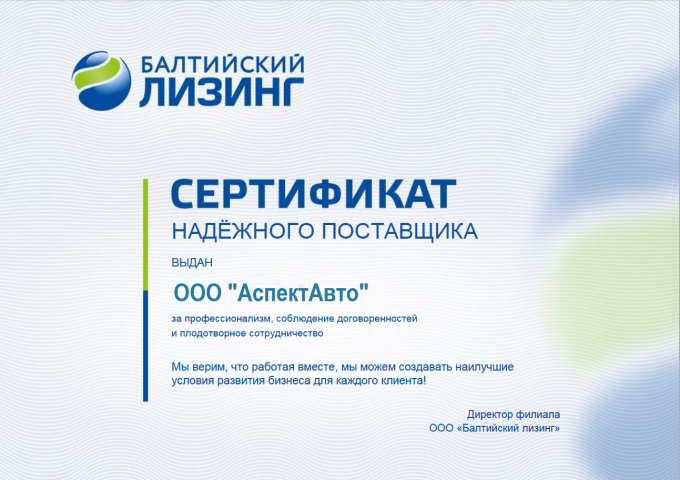 БАЛТИЙСКИЙ
ЛИЗИНГ

СЕРТИФИКАТ
НАДЁЖНОГО ПОСТАВЩИКА

ВЫДАН

ООО "АспектАвто"

за профессионализм, соблюдение договоренностей и плодотворное сотрудничество

Мы верим, что работая вместе, мы можем создавать наилучшие условия развития бизнеса для каждого клиента!

Директор филиала
ООО «Балтийский лизинг»